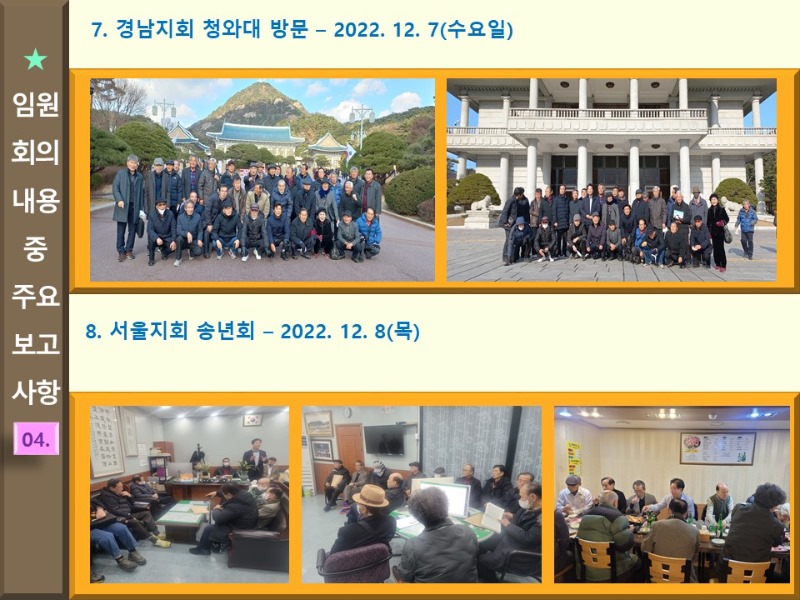 ★
임원
회의
내용
중
주요
보고
사항
04.

7. 경남지회 청와대 방문 – 2022. 12. 7(수요일)

8. 서울지회 송년회 – 2022. 12. 8(목)